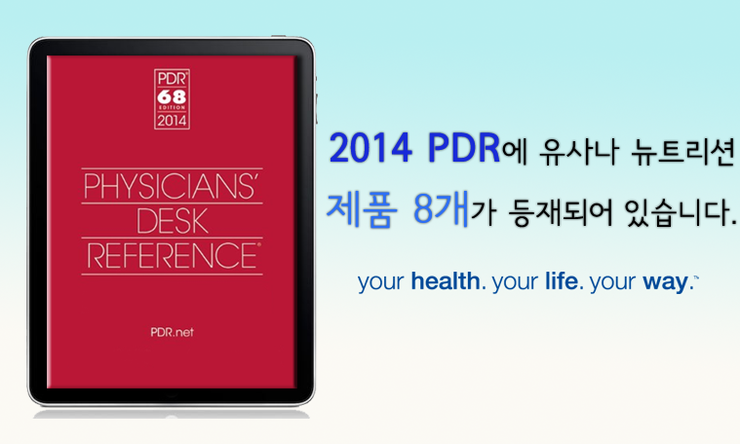 PDR®
68
EDITION
2014

PHYSICIANS' DESK REFERENCE®

PDR.net

2014 PDR에 유사나 뉴트리션 제품 8개가 등재되어 있습니다.

your health. your life. your way.™